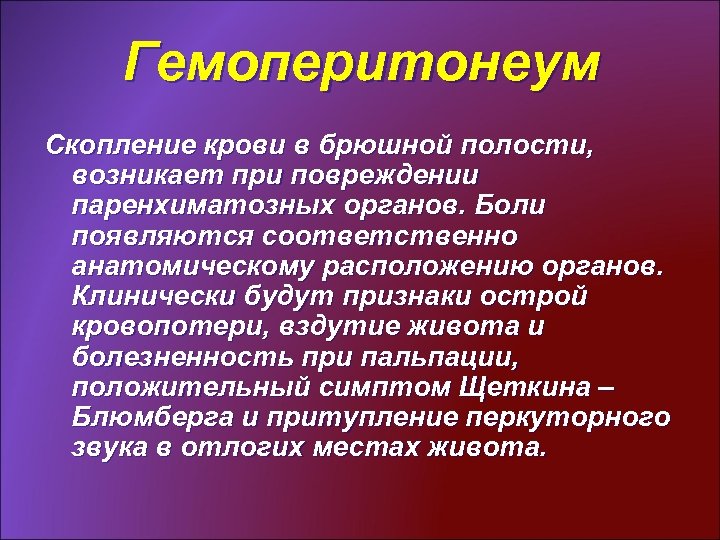 Гемоперитонеум

Скопление крови в брюшной полости, возникает при повреждении паренхиматозных органов. Боли появляются соответственно анатомическому расположению органов. Клинически будут признаки острой кровопотери, вздутие живота и болезненность при пальпации, положительный симптом Щеткина – Блюмберга и притупление перкуторного звука в отлогих местах живота.